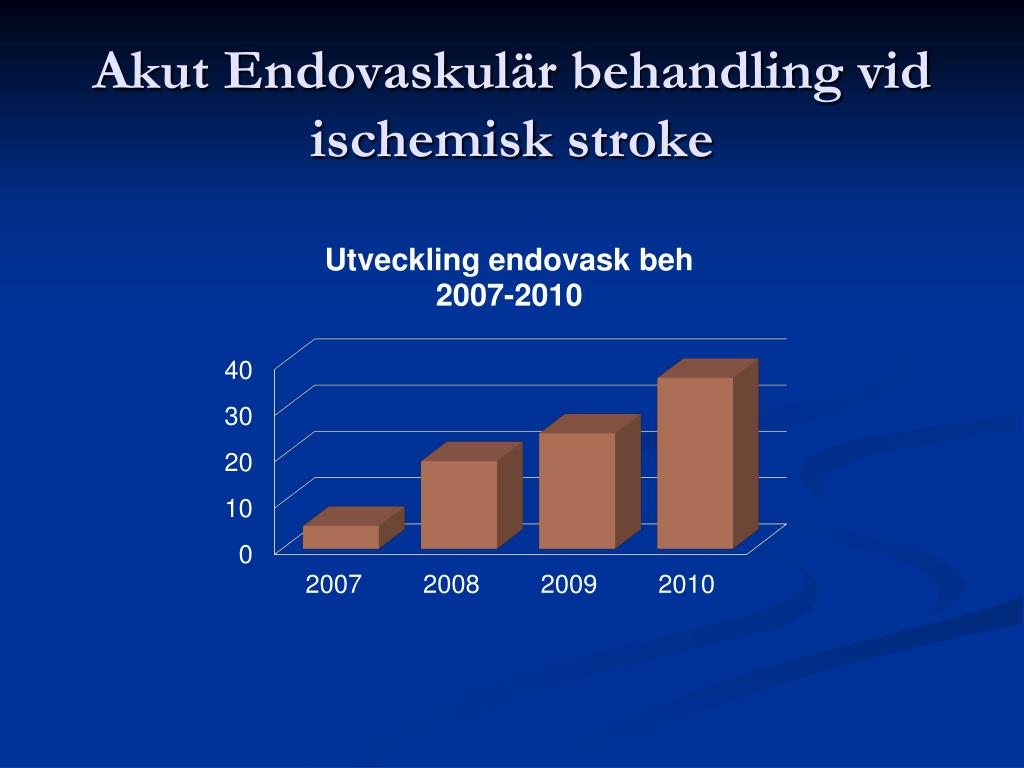 Akut Endovaskulär behandling vid ischemisk stroke

Utveckling endovask beh
2007-2010

40
30
20
10
0

2007
2008
2009
2010